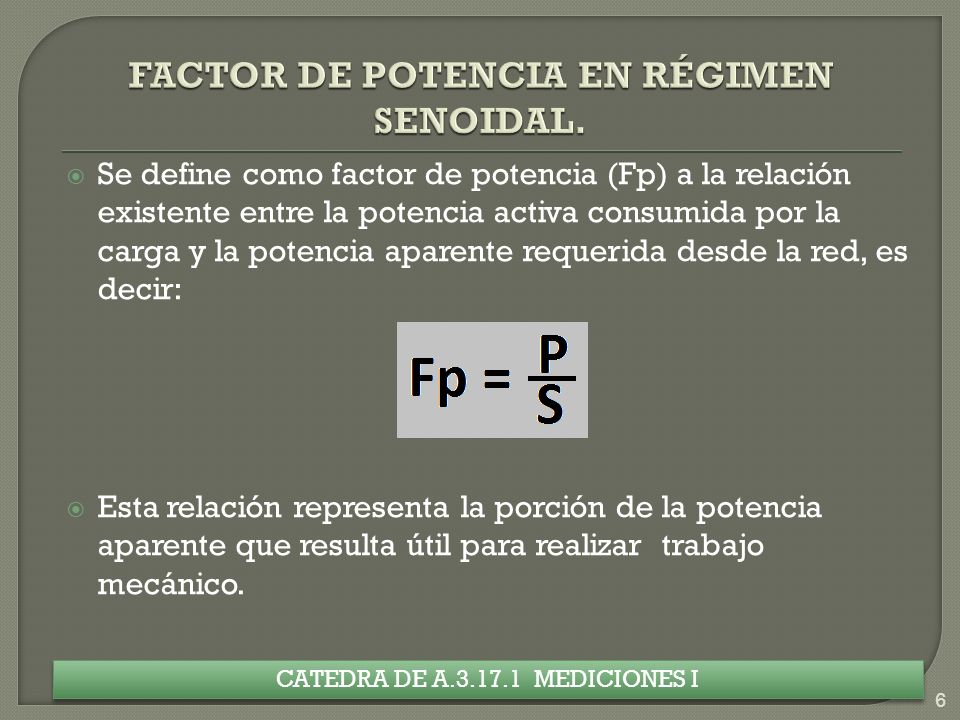 FACTOR DE POTENCIA EN RÉGIMEN SENOIDAL.

Se define como factor de potencia (Fp) a la relación existente entre la potencia activa consumida por la carga y la potencia aparente requerida desde la red, es decir:

$Fp = \frac{P}{S}$

Esta relación representa la porción de la potencia aparente que resulta útil para realizar trabajo mecánico.

CATEDRA DE A.3.17.1 MEDICIONES I

6